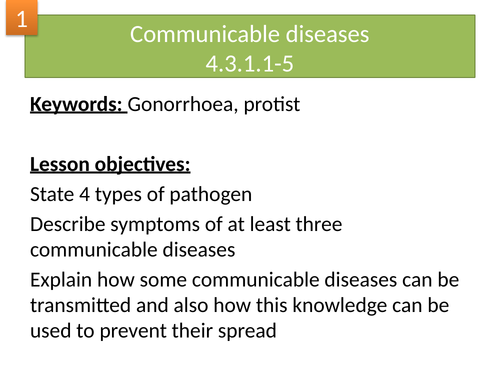 1

Communicable diseases
4.3.1.1-5

Keywords: Gonorrhoea, protist

Lesson objectives:

State 4 types of pathogen

Describe symptoms of at least three communicable diseases

Explain how some communicable diseases can be transmitted and also how this knowledge can be used to prevent their spread